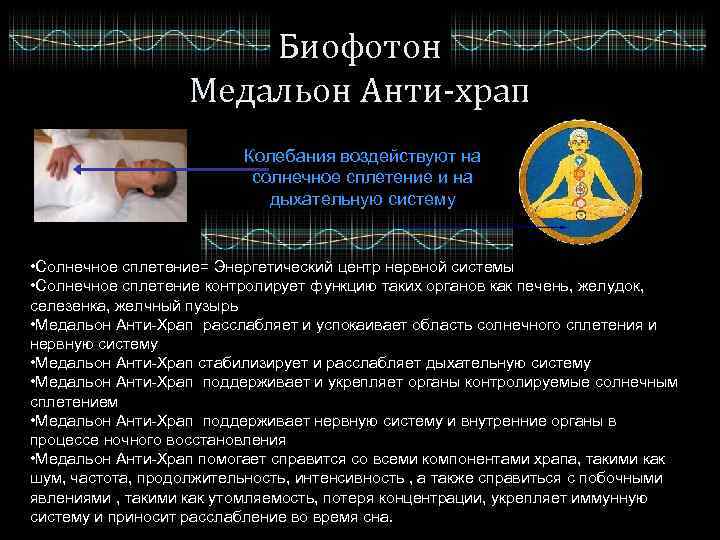 Биофотон
Медальон Анти-храп

Колебания воздействуют на солнечное сплетение и на дыхательную систему

•Солнечное сплетение= Энергетический центр нервной системы
•Солнечное сплетение контролирует функцию таких органов как печень, желудок, селезенка, желчный пузырь
•Медальон Анти-Храп расслабляет и успокаивает область солнечного сплетения и нервную систему
•Медальон Анти-Храп стабилизирует и расслабляет дыхательную систему
•Медальон Анти-Храп поддерживает и укрепляет органы контролируемые солнечным сплетением
•Медальон Анти-Храп поддерживает нервную систему и внутренние органы в процессе ночного восстановления
•Медальон Анти-Храп помогает справится со всеми компонентами храпа, такими как шум, частота, продолжительность, интенсивность , а также справиться с побочными явлениями , такими как утомляемость, потеря концентрации, укрепляет иммунную систему и приносит расслабление во время сна.